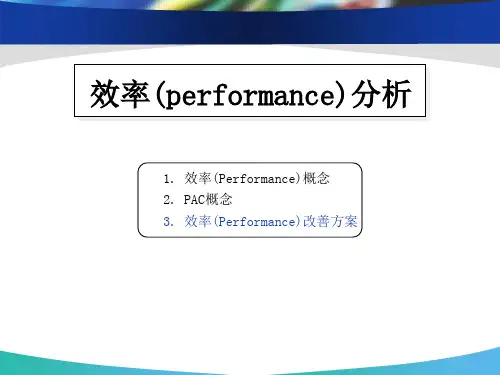 效率(performance)分析

1. 效率(Performance)概念
2. PAC概念
3. 效率(Performance)改善方案